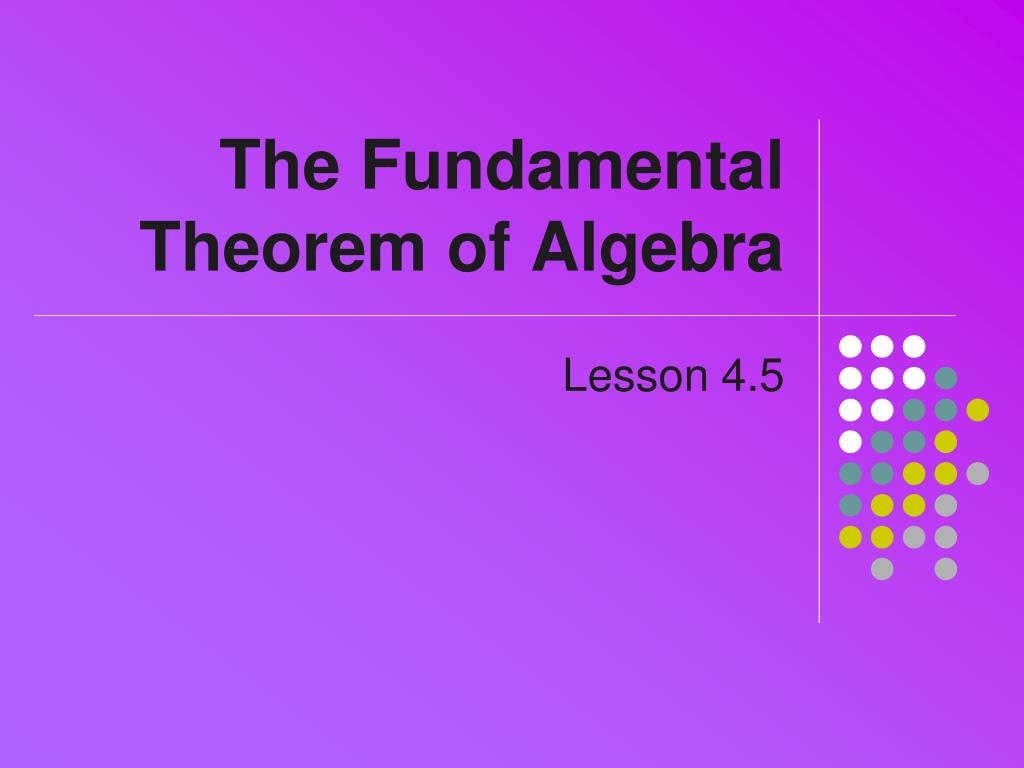 The Fundamental Theorem of Algebra

Lesson 4.5